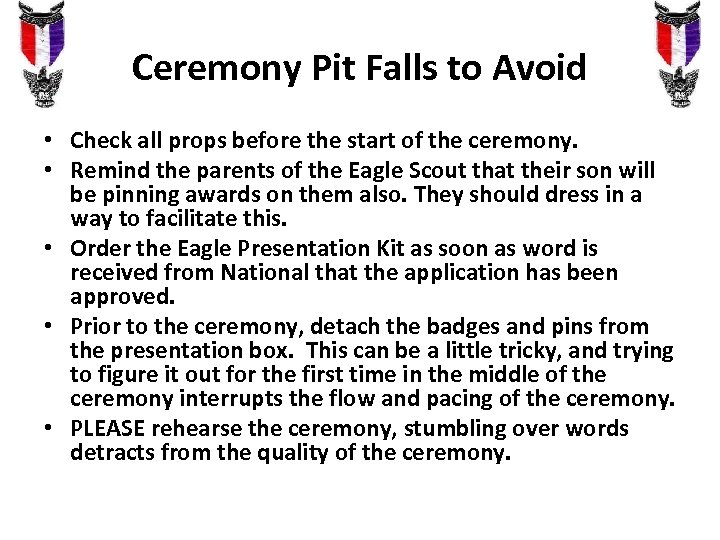 Ceremony Pit Falls to Avoid

• Check all props before the start of the ceremony.
• Remind the parents of the Eagle Scout that their son will be pinning awards on them also. They should dress in a way to facilitate this.
• Order the Eagle Presentation Kit as soon as word is received from National that the application has been approved.
• Prior to the ceremony, detach the badges and pins from the presentation box. This can be a little tricky, and trying to figure it out for the first time in the middle of the ceremony interrupts the flow and pacing of the ceremony.
• PLEASE rehearse the ceremony, stumbling over words detracts from the quality of the ceremony.